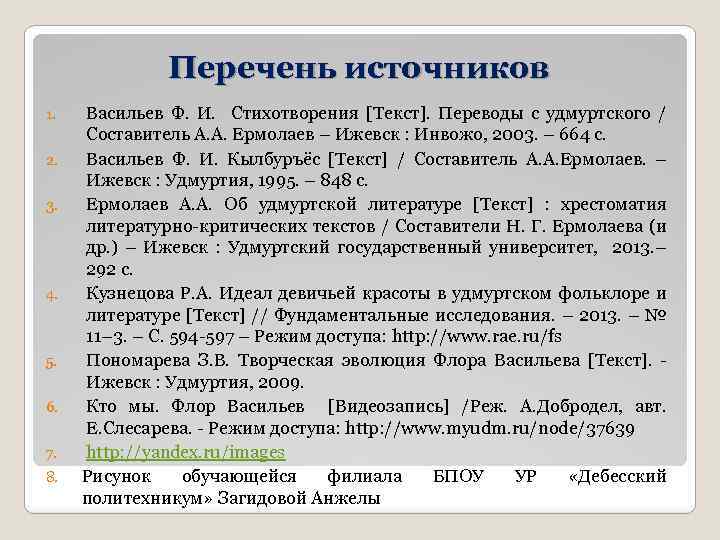 Перечень источников

1. Васильев Ф. И. Стихотворения [Текст]. Переводы с удмуртского / Составитель А.А. Ермолаев – Ижевск : Инвожо, 2003. – 664 с.
2. Васильев Ф. И. Кылбуръёс [Текст] / Составитель А.А.Ермолаев. – Ижевск : Удмуртия, 1995. – 848 с.
3. Ермолаев А.А. Об удмуртской литературе [Текст] : хрестоматия литературно-критических текстов / Составители Н. Г. Ермолаева (и др.) – Ижевск : Удмуртский государственный университет, 2013.– 292 с.
4. Кузнецова Р.А. Идеал девичьей красоты в удмуртском фольклоре и литературе [Текст] // Фундаментальные исследования. – 2013. – № 11–3. – С. 594-597 – Режим доступа: http://www.rae.ru/fs
5. Пономарева З.В. Творческая эволюция Флора Васильева [Текст]. - Ижевск : Удмуртия, 2009.
6. Кто мы. Флор Васильев [Видеозапись] /Реж. А.Добродел, авт. Е.Слесарева. - Режим доступа: http://www.myudm.ru/node/37639
7. http://yandex.ru/images
8. Рисунок обучающейся филиала БПОУ УР «Дебесский политехникум» Загидовой Анжелы